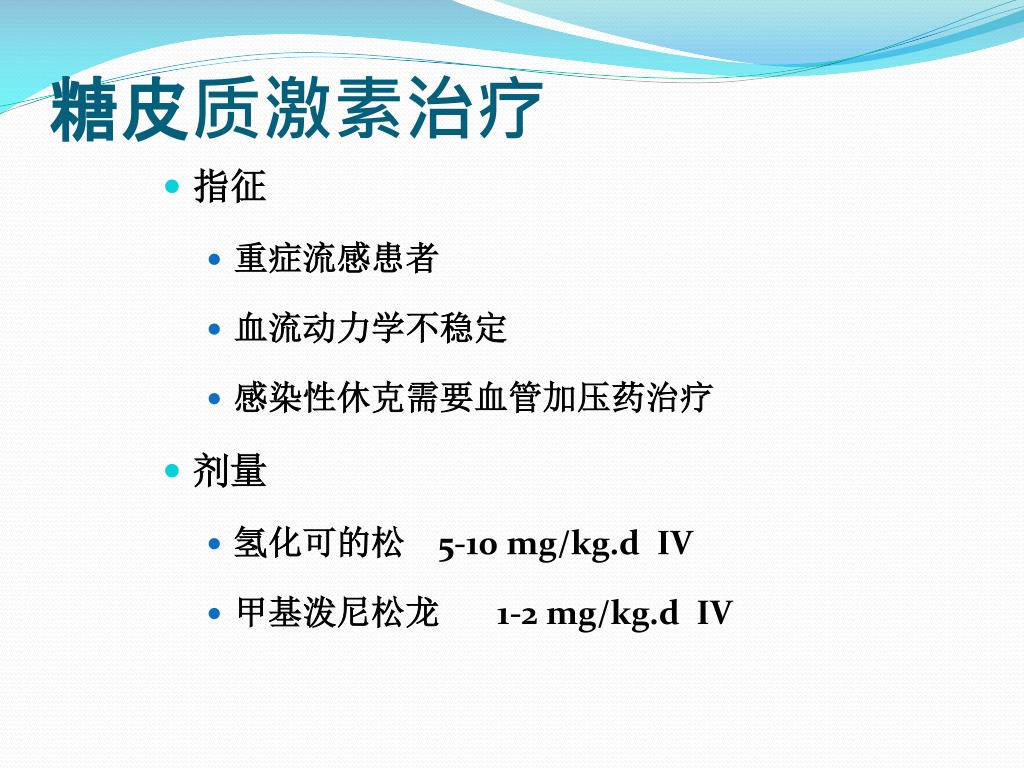 糖皮质激素治疗

指征

重症流感患者

血流动力学不稳定

感染性休克需要血管加压药治疗

剂量

氢化可的松　5-10 mg/kg.d　IV

甲基泼尼松龙　1-2 mg/kg.d　IV